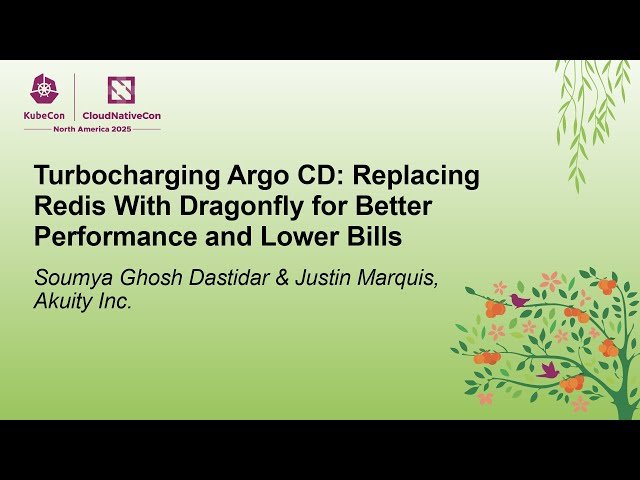 KubeCon | CloudNativeCon
North America 2025

Turbocharging Argo CD: Replacing Redis With Dragonfly for Better Performance and Lower Bills

Soumya Ghosh Dastidar & Justin Marquis, Akuity Inc.